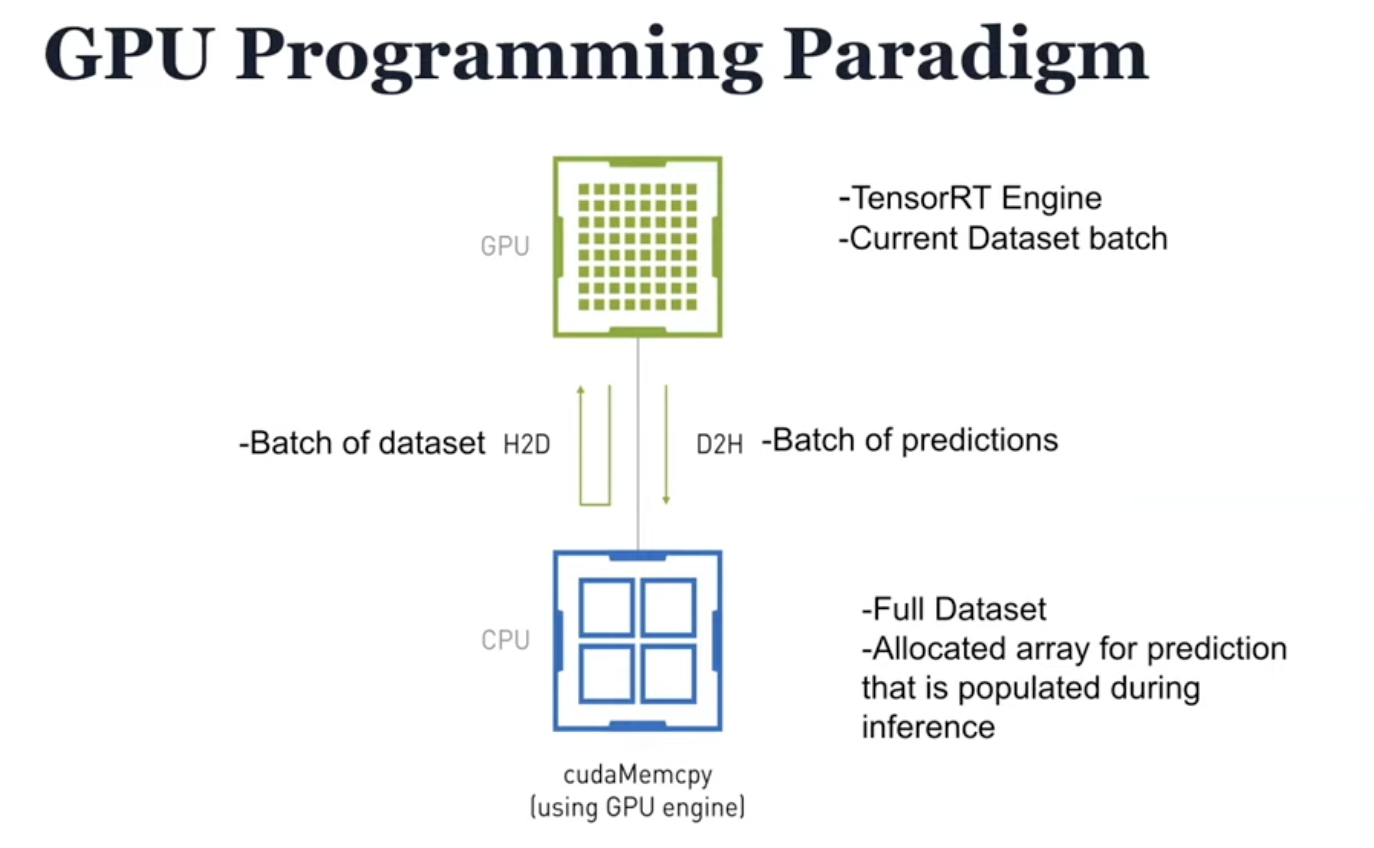 GPU Programming Paradigm

GPU

-TensorRT Engine
-Current Dataset batch

-Batch of dataset H2D

D2H -Batch of predictions

CPU

-Full Dataset
-Allocated array for prediction that is populated during inference

cudaMemcpy
(using GPU engine)